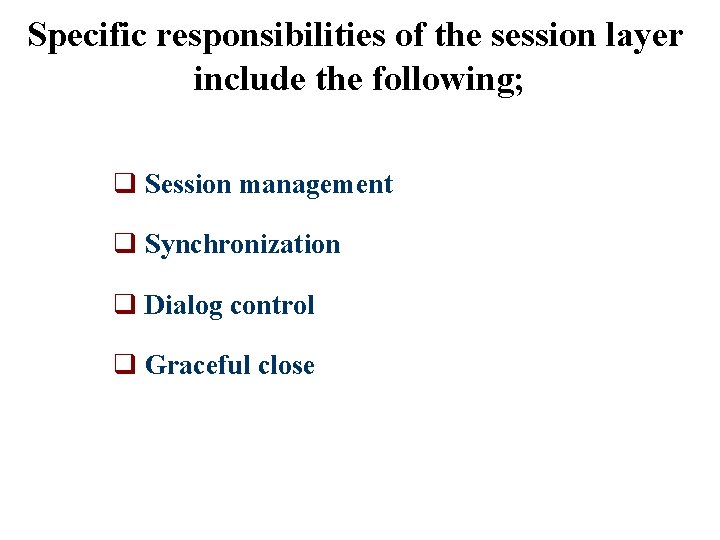 Specific responsibilities of the session layer include the following;

❑ Session management

❑ Synchronization

❑ Dialog control

❑ Graceful close